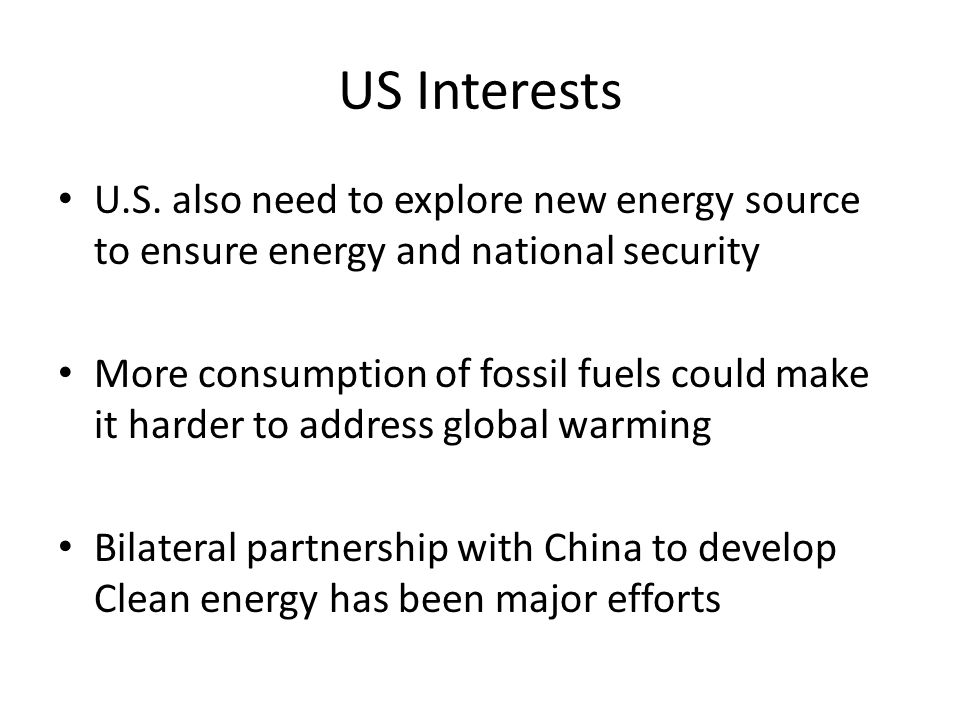 US Interests

• U.S. also need to explore new energy source to ensure energy and national security

• More consumption of fossil fuels could make it harder to address global warming

• Bilateral partnership with China to develop Clean energy has been major efforts